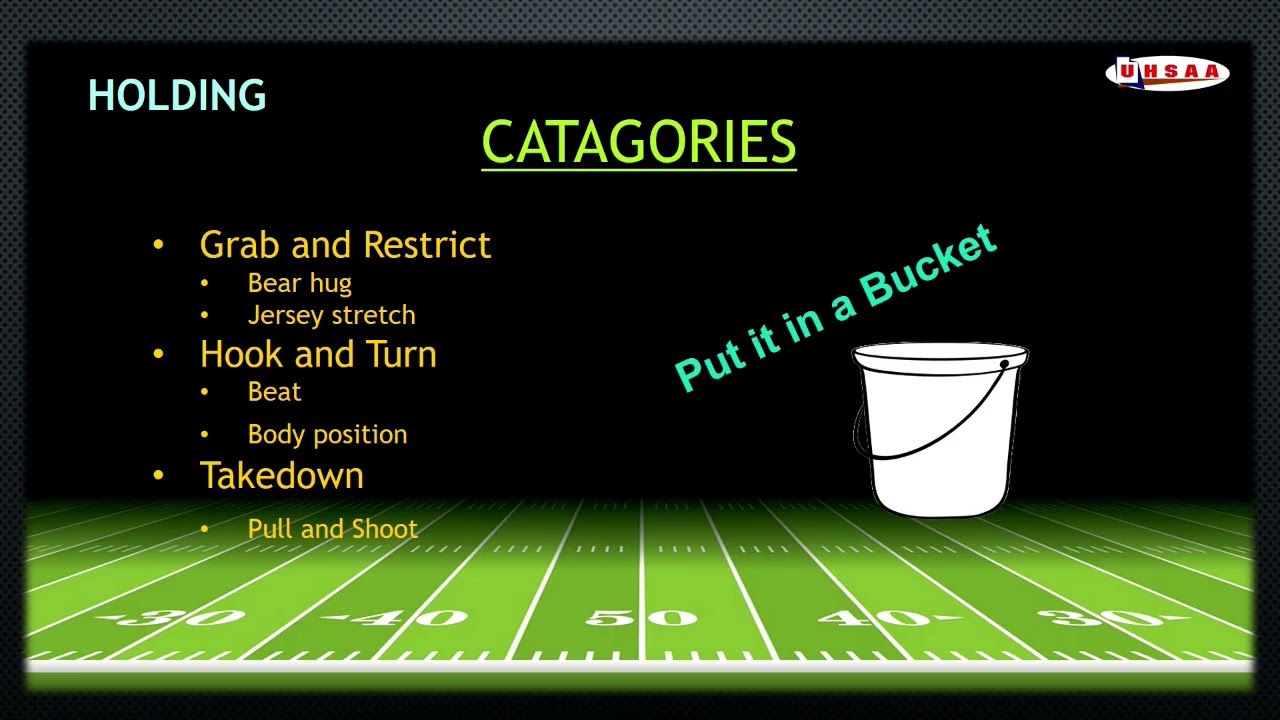 HOLDING

UHSAA

CATAGORIES

- Grab and Restrict
  - Bear hug
  - Jersey stretch
- Hook and Turn
  - Beat
  - Body position
- Takedown
  - Pull and Shoot

Put it in a Bucket

30 40 50 40 30